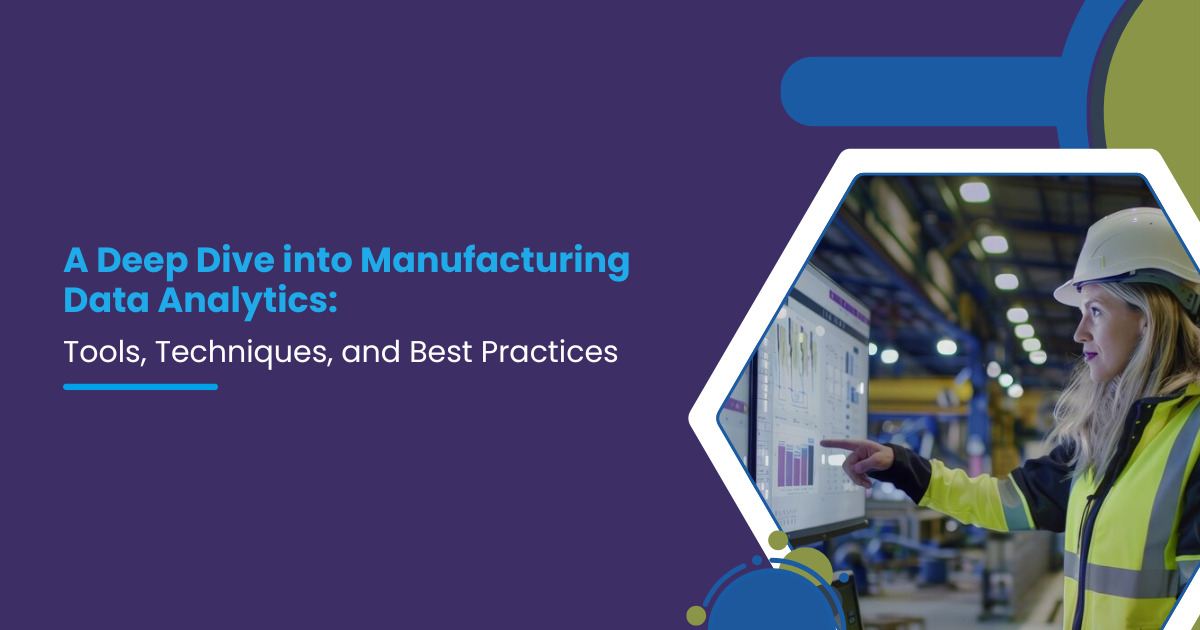 A Deep Dive into Manufacturing Data Analytics:

Tools, Techniques, and Best Practices